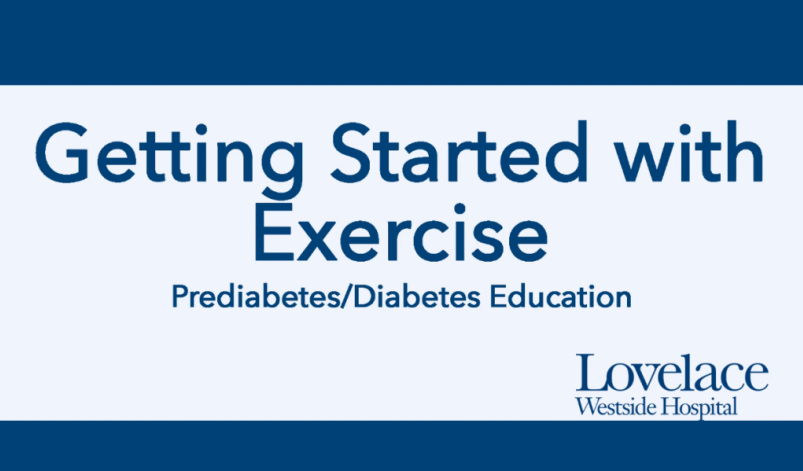 Getting Started with Exercise

Prediabetes/Diabetes Education

Lovelace
Westside Hospital